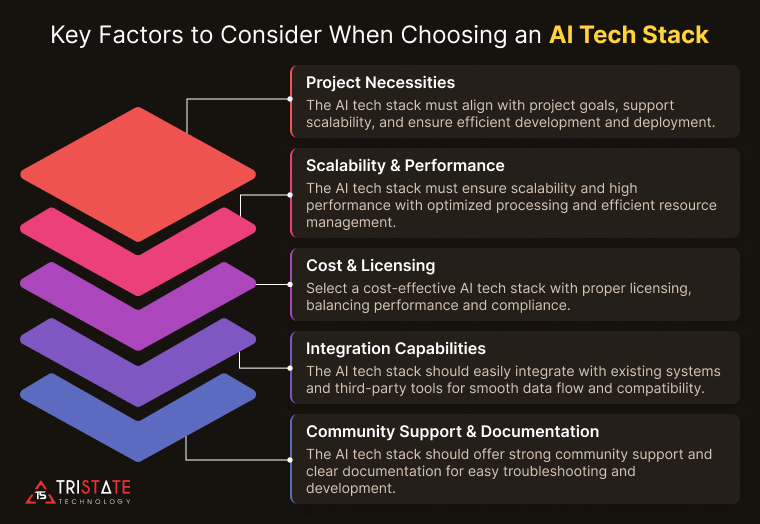 Key Factors to Consider When Choosing an AI Tech Stack

Project Necessities
The AI tech stack must align with project goals, support scalability, and ensure efficient development and deployment.

Scalability & Performance
The AI tech stack must ensure scalability and high performance with optimized processing and efficient resource management.

Cost & Licensing
Select a cost-effective AI tech stack with proper licensing, balancing performance and compliance.

Integration Capabilities
The AI tech stack should easily integrate with existing systems and third-party tools for smooth data flow and compatibility.

Community Support & Documentation
The AI tech stack should offer strong community support and clear documentation for easy troubleshooting and development.

TS TRISTATE TECHNOLOGY